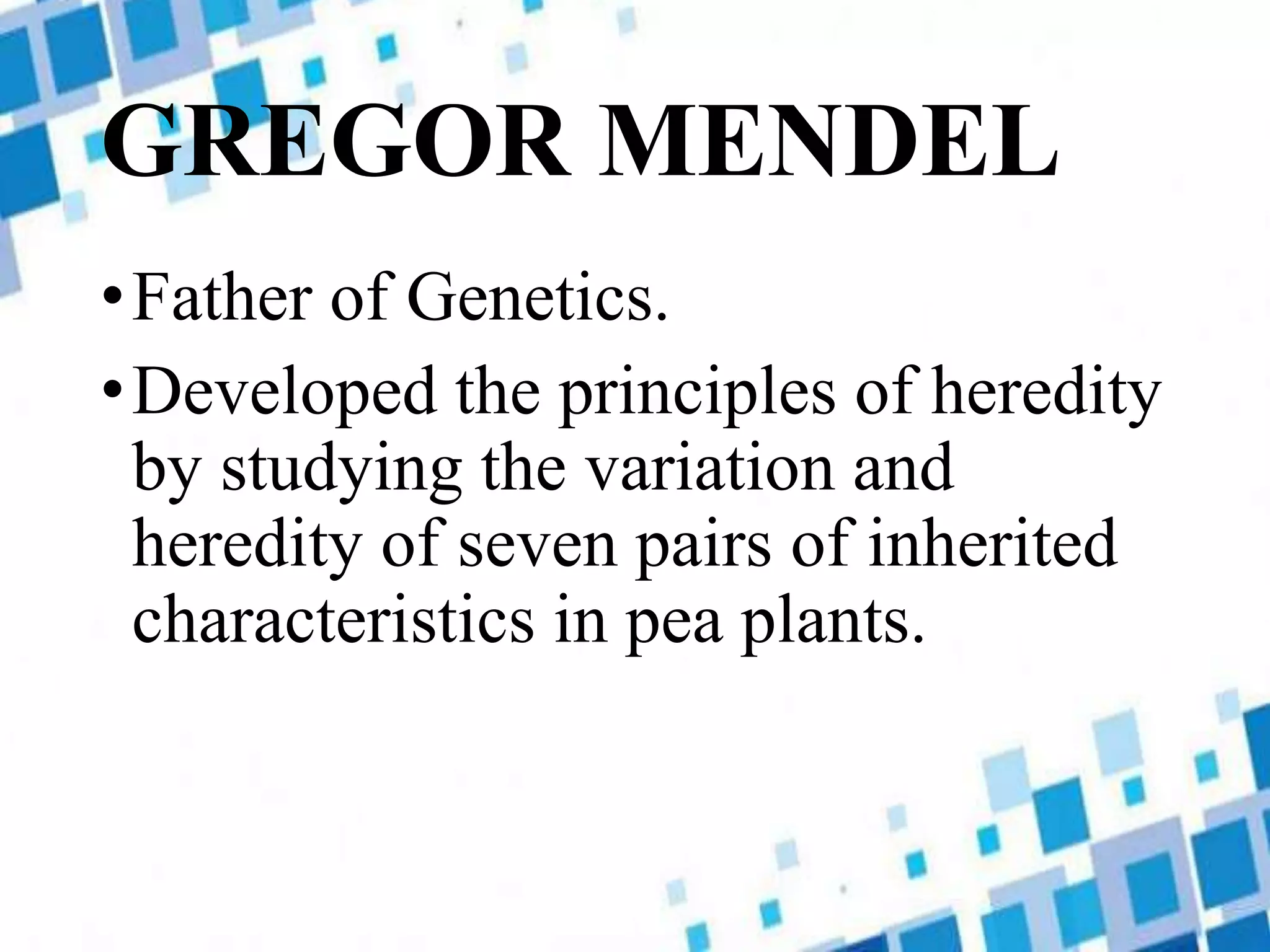 GREGOR MENDEL

• Father of Genetics.

• Developed the principles of heredity by studying the variation and heredity of seven pairs of inherited characteristics in pea plants.